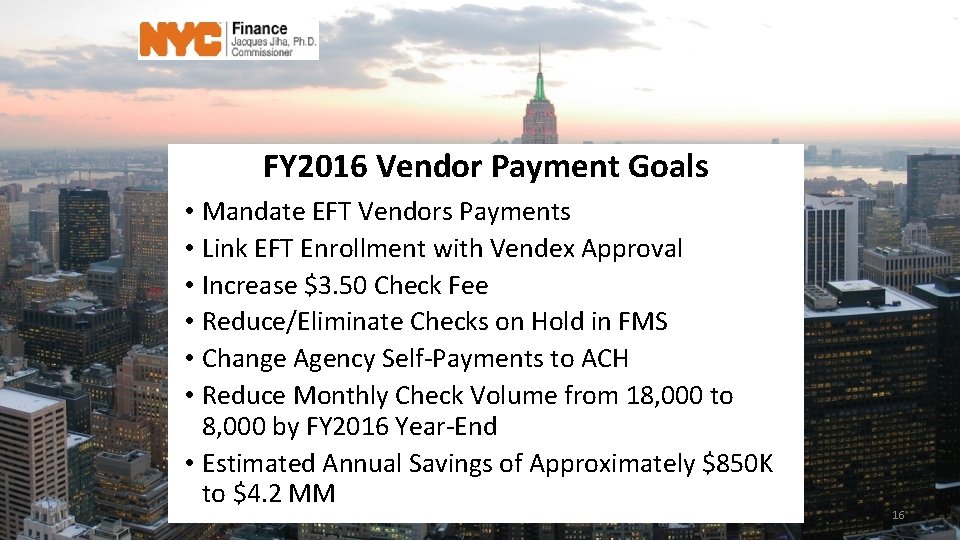 NYC Finance
Jacques Jiha, Ph.D.
Commissioner

FY2016 Vendor Payment Goals

• Mandate EFT Vendors Payments
• Link EFT Enrollment with Vendex Approval
• Increase \$3.50 Check Fee
• Reduce/Eliminate Checks on Hold in FMS
• Change Agency Self-Payments to ACH
• Reduce Monthly Check Volume from 18,000 to 8,000 by FY2016 Year-End
• Estimated Annual Savings of Approximately \$850K to \$4.2 MM

16